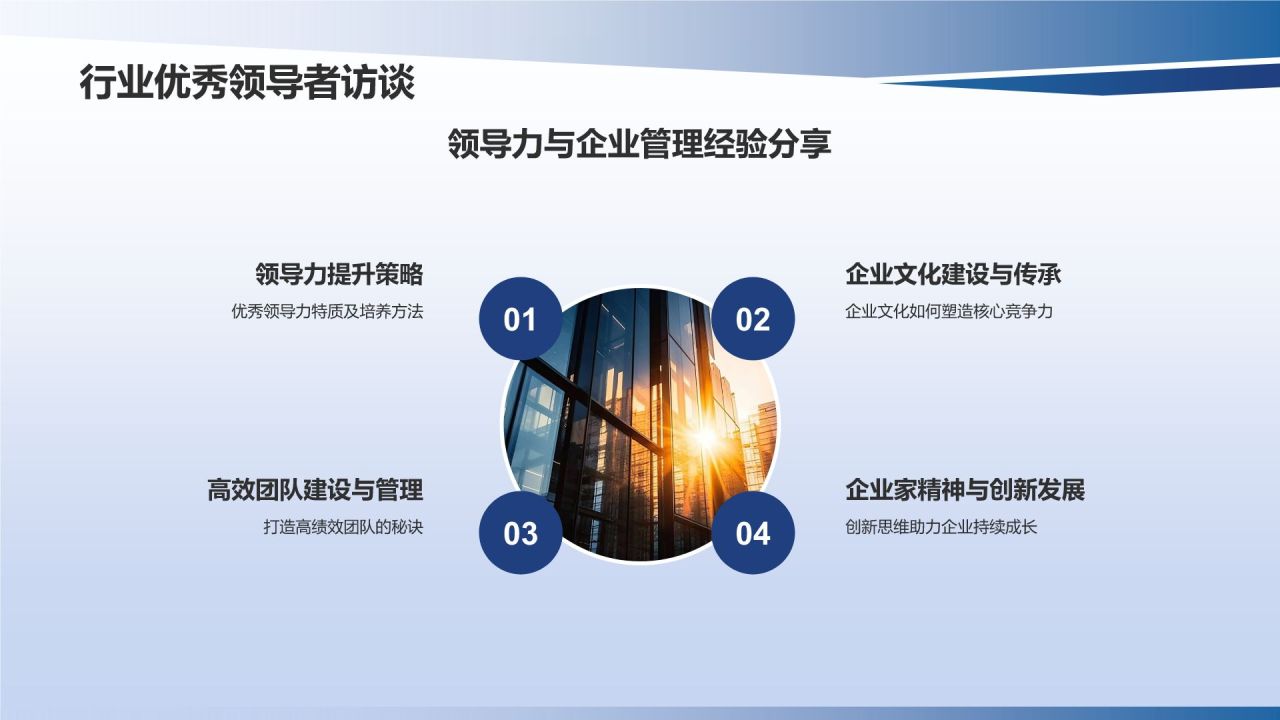 行业优秀领导者访谈

领导力与企业管理经验分享

领导力提升策略
优秀领导力特质及培养方法

01

02

企业文化建设与传承
企业文化如何塑造核心竞争力

高效团队建设与管理
打造高绩效团队的秘诀

03

04

企业家精神与创新发展
创新思维助力企业持续成长